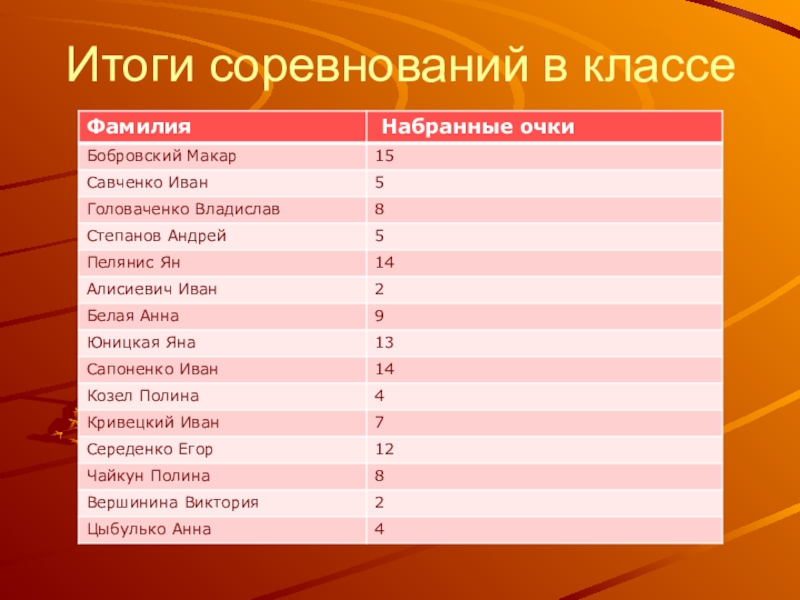 Итоги соревнований в классе

| Фамилия | Набранные очки |
|---|---|
| Бобровский Макар | 15 |
| Савченко Иван | 5 |
| Головаченко Владислав | 8 |
| Степанов Андрей | 5 |
| Пелянис Ян | 14 |
| Алисиевич Иван | 2 |
| Белая Анна | 9 |
| Юницкая Яна | 13 |
| Сапоненко Иван | 14 |
| Козел Полина | 4 |
| Кривецкий Иван | 7 |
| Середенко Егор | 12 |
| Чайкун Полина | 8 |
| Вершинина Виктория | 2 |
| Цыбулько Анна | 4 |